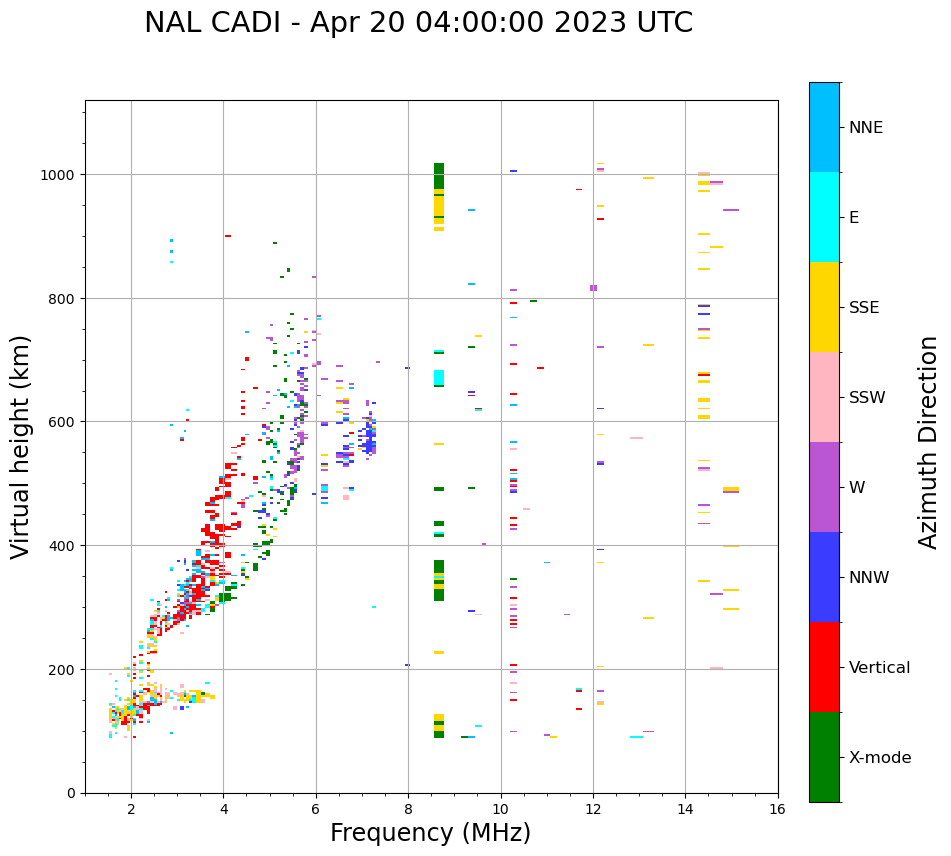 NAL CADI - Apr 20 04:00:00 2023 UTC

Virtual height (km)

1000
800
600
400
200
0

2
4
6
8
10
12
14
16

Frequency (MHz)

NNE
E
SSE
SSW
W
NNW
Vertical
X-mode

Azimuth Direction